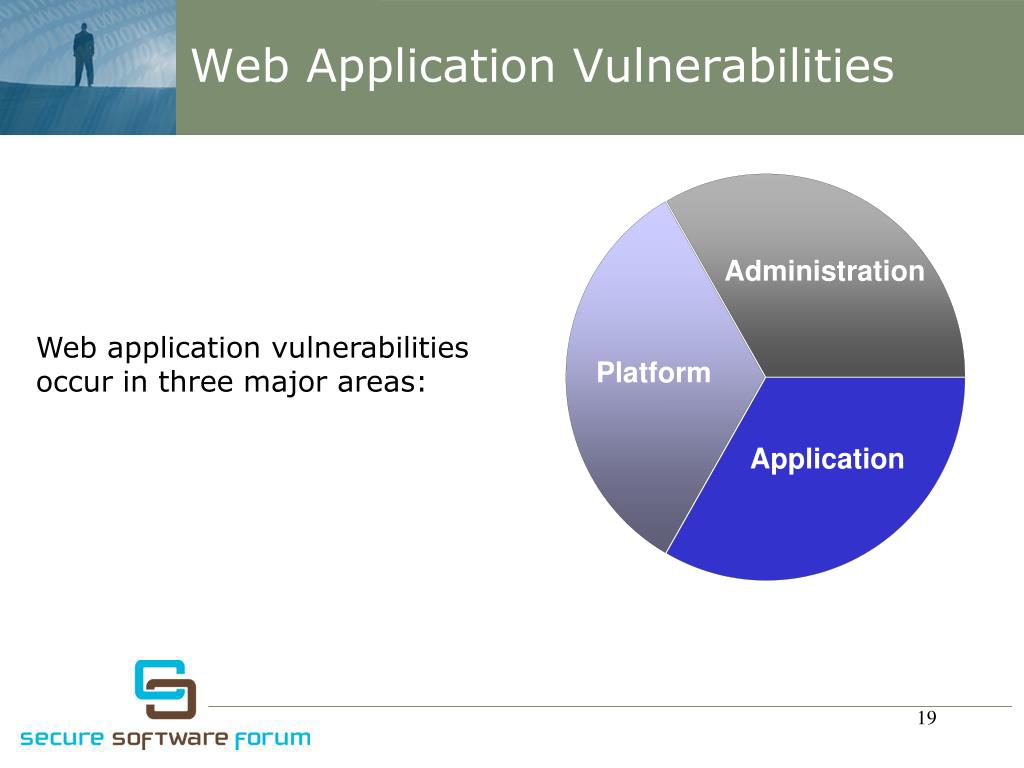 Web Application Vulnerabilities

Web application vulnerabilities occur in three major areas:

Administration

Platform

Application

secure software forum

19